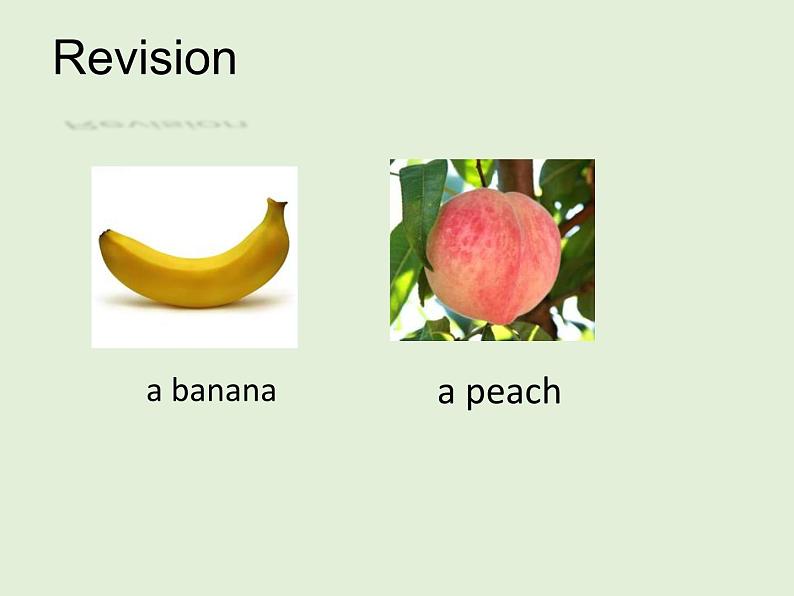 Revision

a banana

a peach